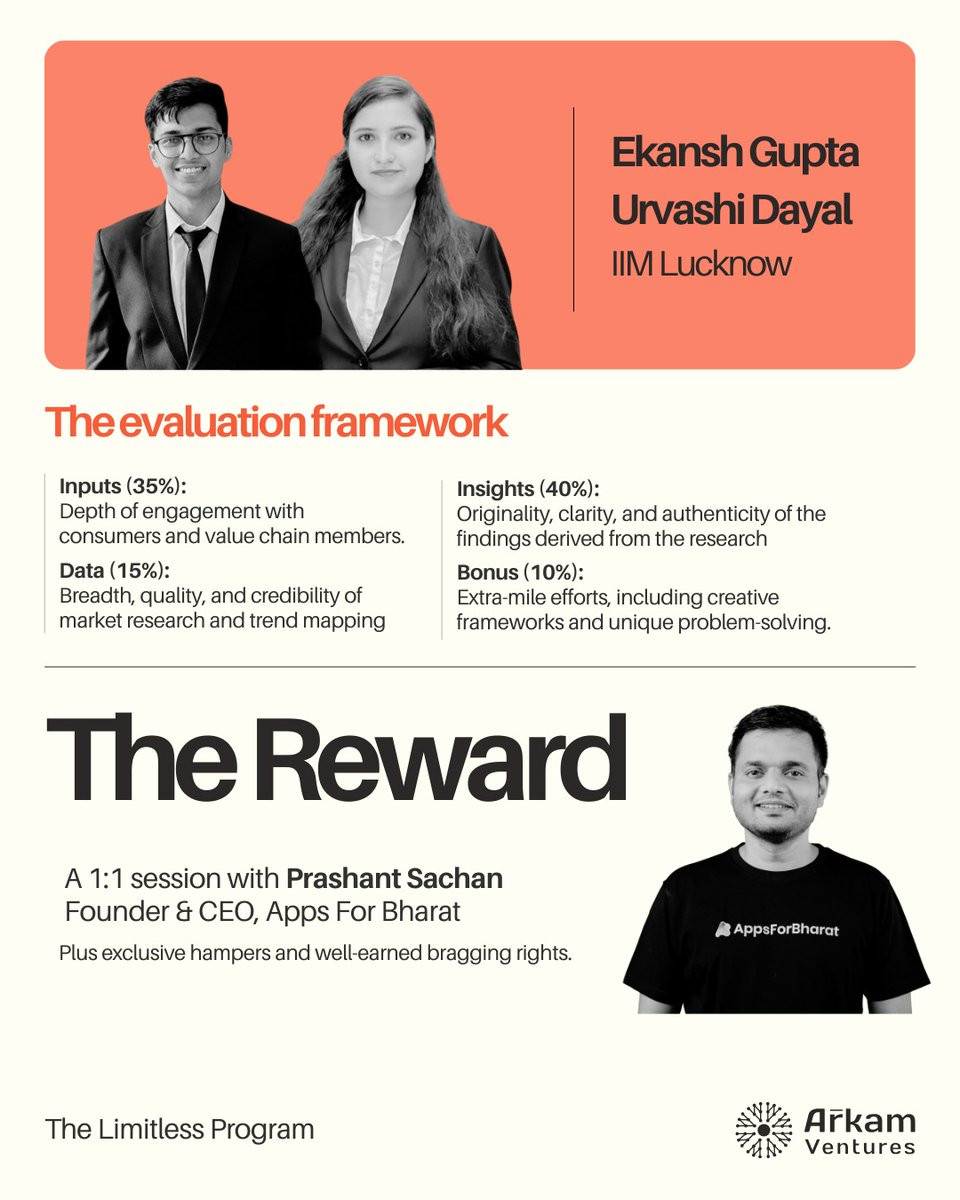 Ekansh Gupta
Urvashi Dayal
IIM Lucknow

The evaluation framework

Inputs (35%):
Depth of engagement with consumers and value chain members.

Data (15%):
Breadth, quality, and credibility of market research and trend mapping

Insights (40%):
Originality, clarity, and authenticity of the findings derived from the research

Bonus (10%):
Extra-mile efforts, including creative frameworks and unique problem-solving.

The Reward

A 1:1 session with Prashant Sachan
Founder & CEO, Apps For Bharat

Plus exclusive hampers and well-earned bragging rights.

AppsForBharat

The Limitless Program

Arkam Ventures